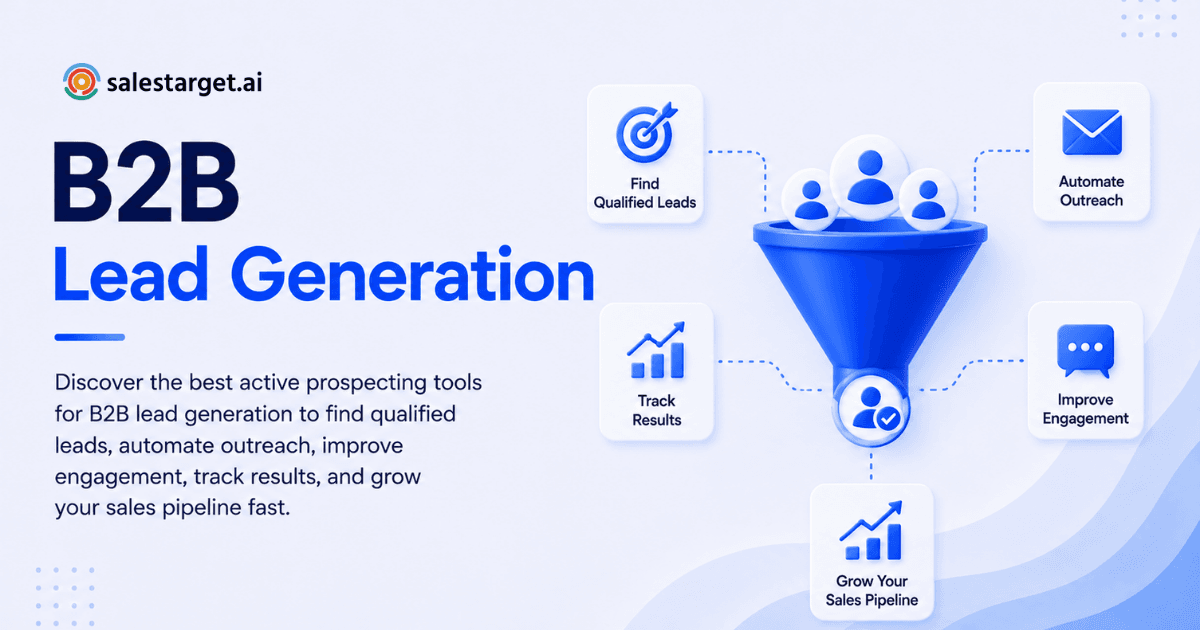 salestarget.ai

B2B
Lead Generation

Discover the best active prospecting tools for B2B lead generation to find qualified leads, automate outreach, improve engagement, track results, and grow your sales pipeline fast.

Find Qualified Leads

Automate Outreach

Track Results

Improve Engagement

Grow Your Sales Pipeline